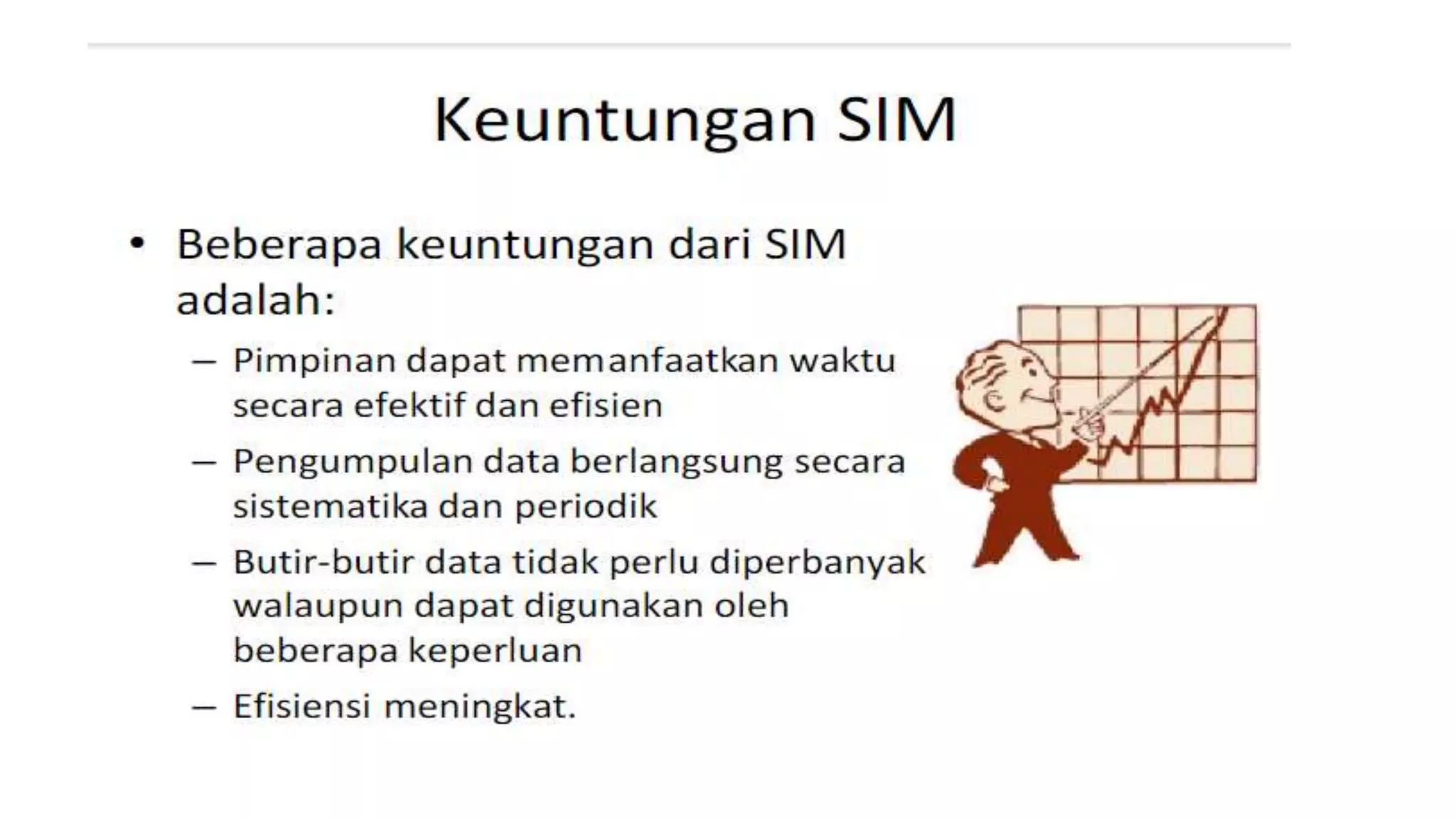 Keuntungan SIM

• Beberapa keuntungan dari SIM adalah:
– Pimpinan dapat memanfaatkan waktu secara efektif dan efisien
– Pengumpulan data berlangsung secara sistematika dan periodik
– Butir-butir data tidak perlu diperbanyak walaupun dapat digunakan oleh beberapa keperluan
– Efisiensi meningkat.